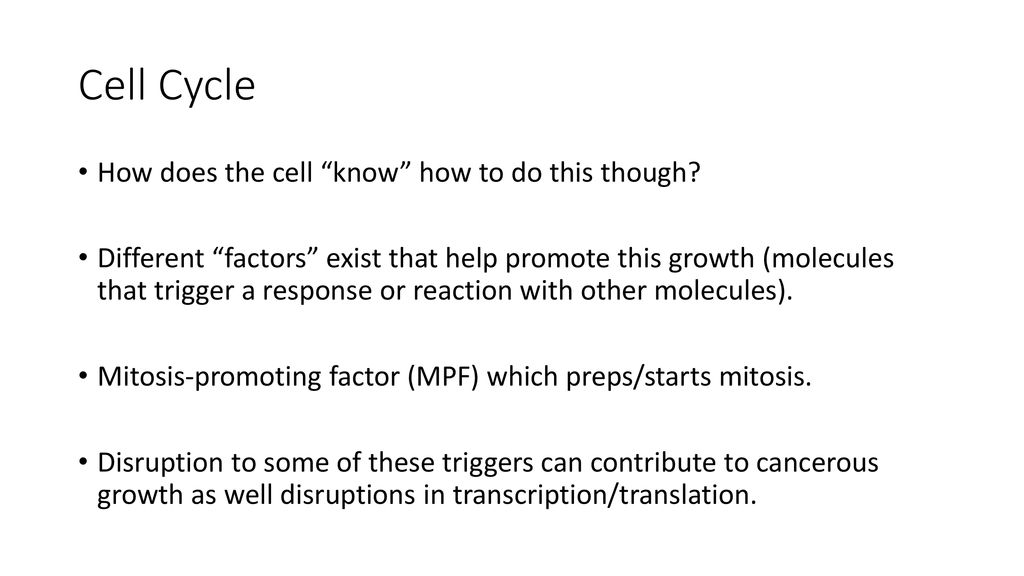 Cell Cycle

• How does the cell “know” how to do this though?

• Different “factors” exist that help promote this growth (molecules that trigger a response or reaction with other molecules).

• Mitosis-promoting factor (MPF) which preps/starts mitosis.

• Disruption to some of these triggers can contribute to cancerous growth as well disruptions in transcription/translation.